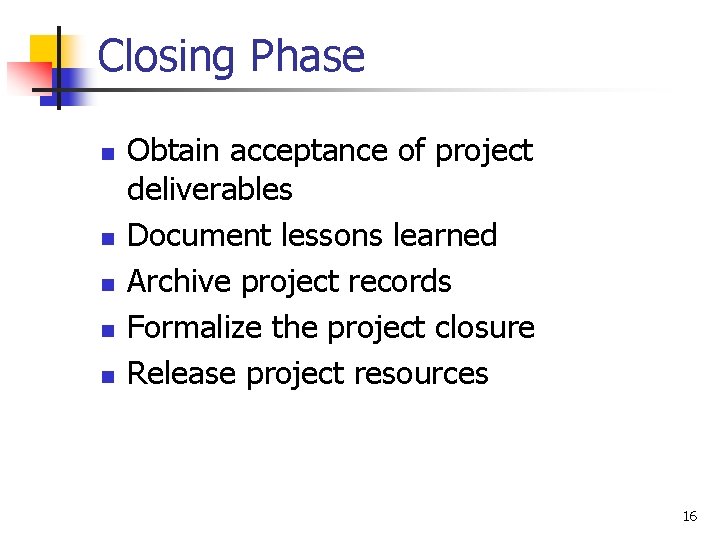 Closing Phase

- Obtain acceptance of project deliverables
- Document lessons learned
- Archive project records
- Formalize the project closure
- Release project resources

16